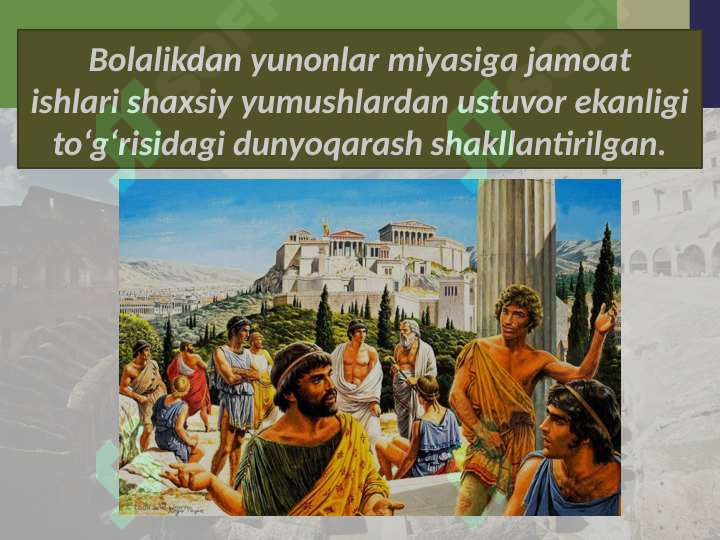 Bolalikdan yunonlar miyasiga jamoat ishlari shaxsiy yumushlardan ustuvor ekanligi to‘g‘risidagi dunyoqarash shakllantirilgan.